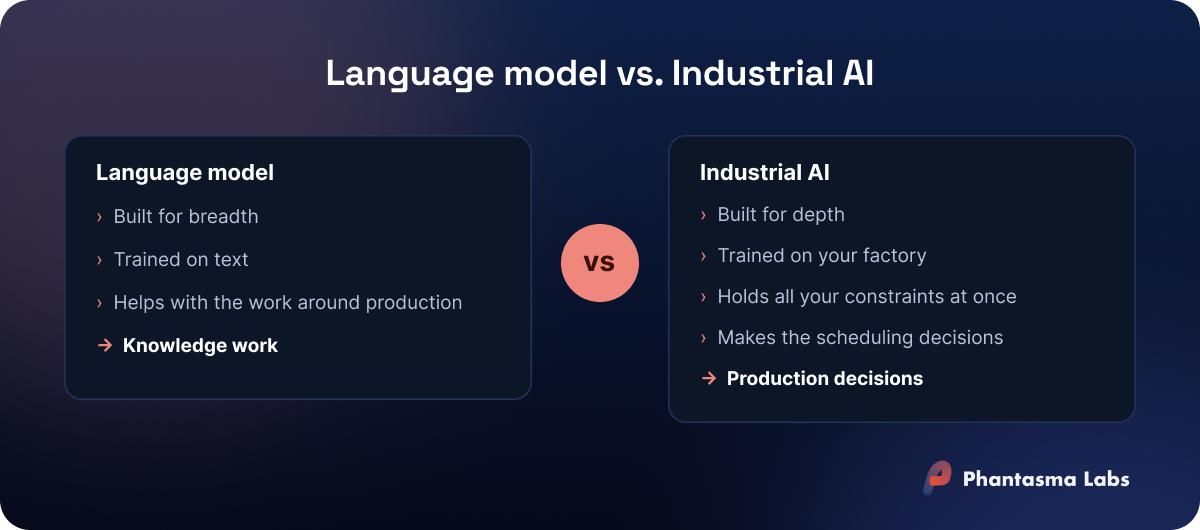 Language model vs. Industrial AI

Language model
› Built for breadth
› Trained on text
› Helps with the work around production
→ Knowledge work

vs

Industrial AI
› Built for depth
› Trained on your factory
› Holds all your constraints at once
› Makes the scheduling decisions
→ Production decisions

Phantasma Labs